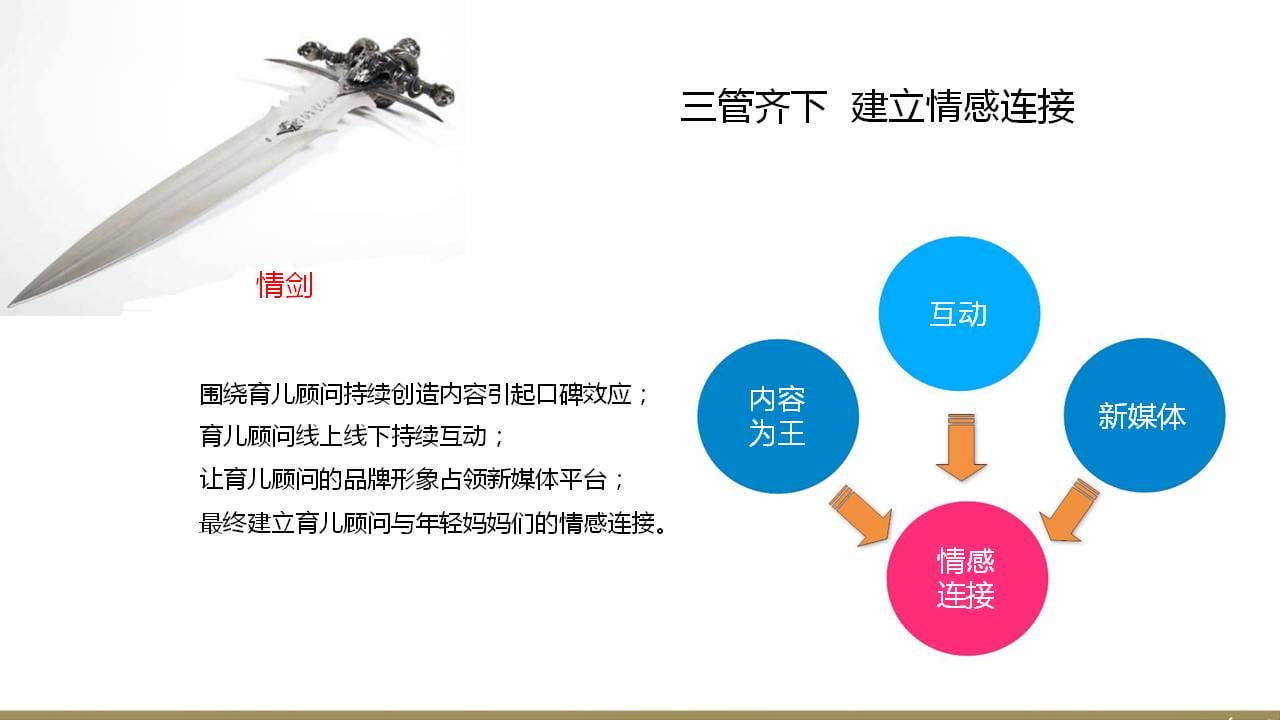 三管齐下 建立情感连接

情剑

围绕育儿顾问持续创造内容引起口碑效应；
育儿顾问线上线下持续互动；
让育儿顾问的品牌形象占领新媒体平台；
最终建立育儿顾问与年轻妈妈们的情感连接。

互动

内容为王

新媒体

情感连接